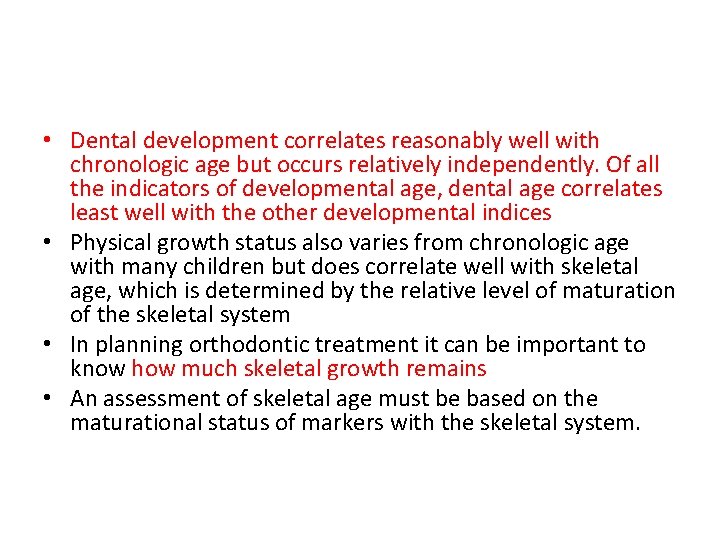 • Dental development correlates reasonably well with chronologic age but occurs relatively independently. Of all the indicators of developmental age, dental age correlates least well with the other developmental indices

• Physical growth status also varies from chronologic age with many children but does correlate well with skeletal age, which is determined by the relative level of maturation of the skeletal system

• In planning orthodontic treatment it can be important to know how much skeletal growth remains

• An assessment of skeletal age must be based on the maturational status of markers with the skeletal system.